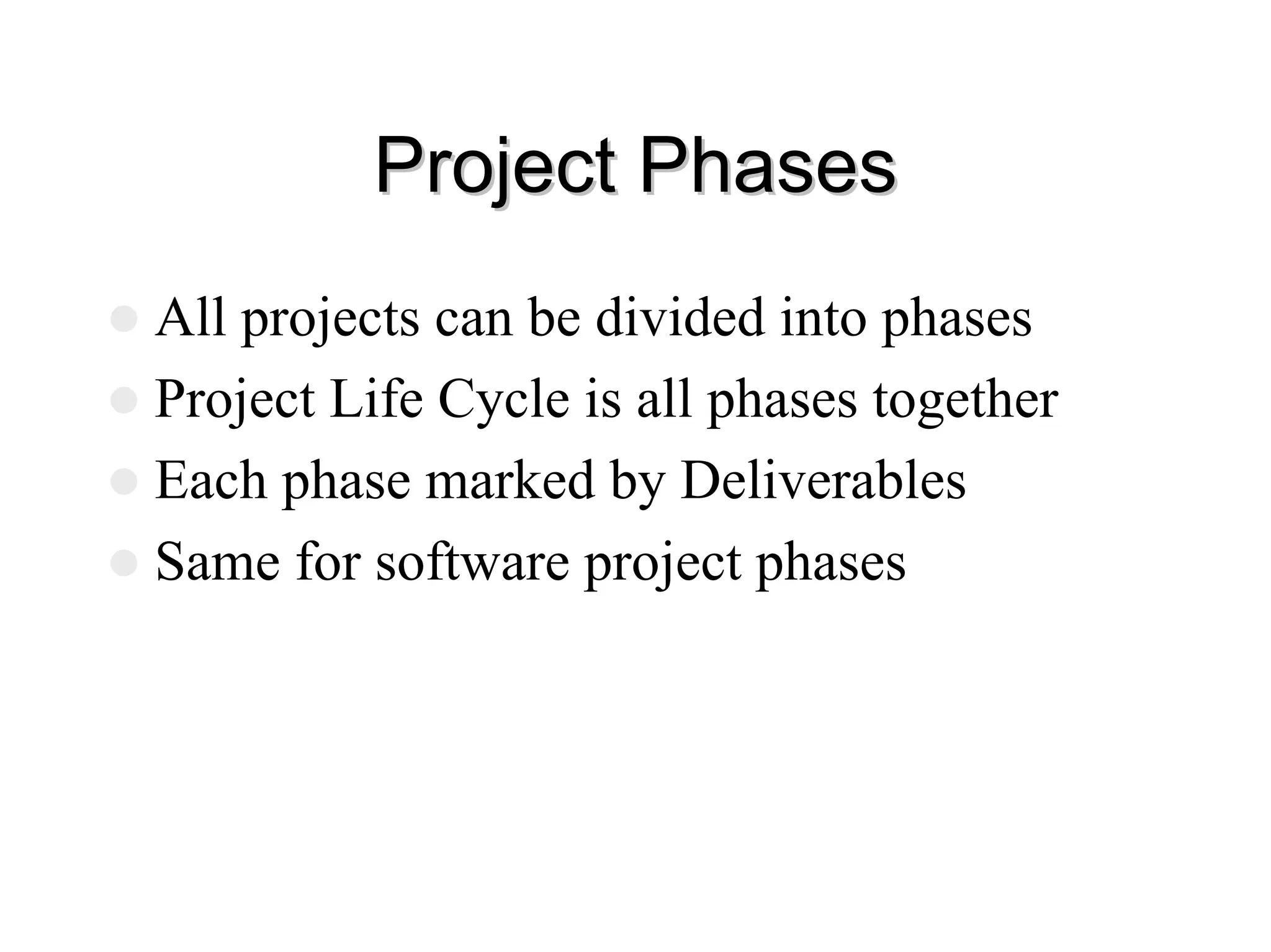 Project Phases

- All projects can be divided into phases
- Project Life Cycle is all phases together
- Each phase marked by Deliverables
- Same for software project phases